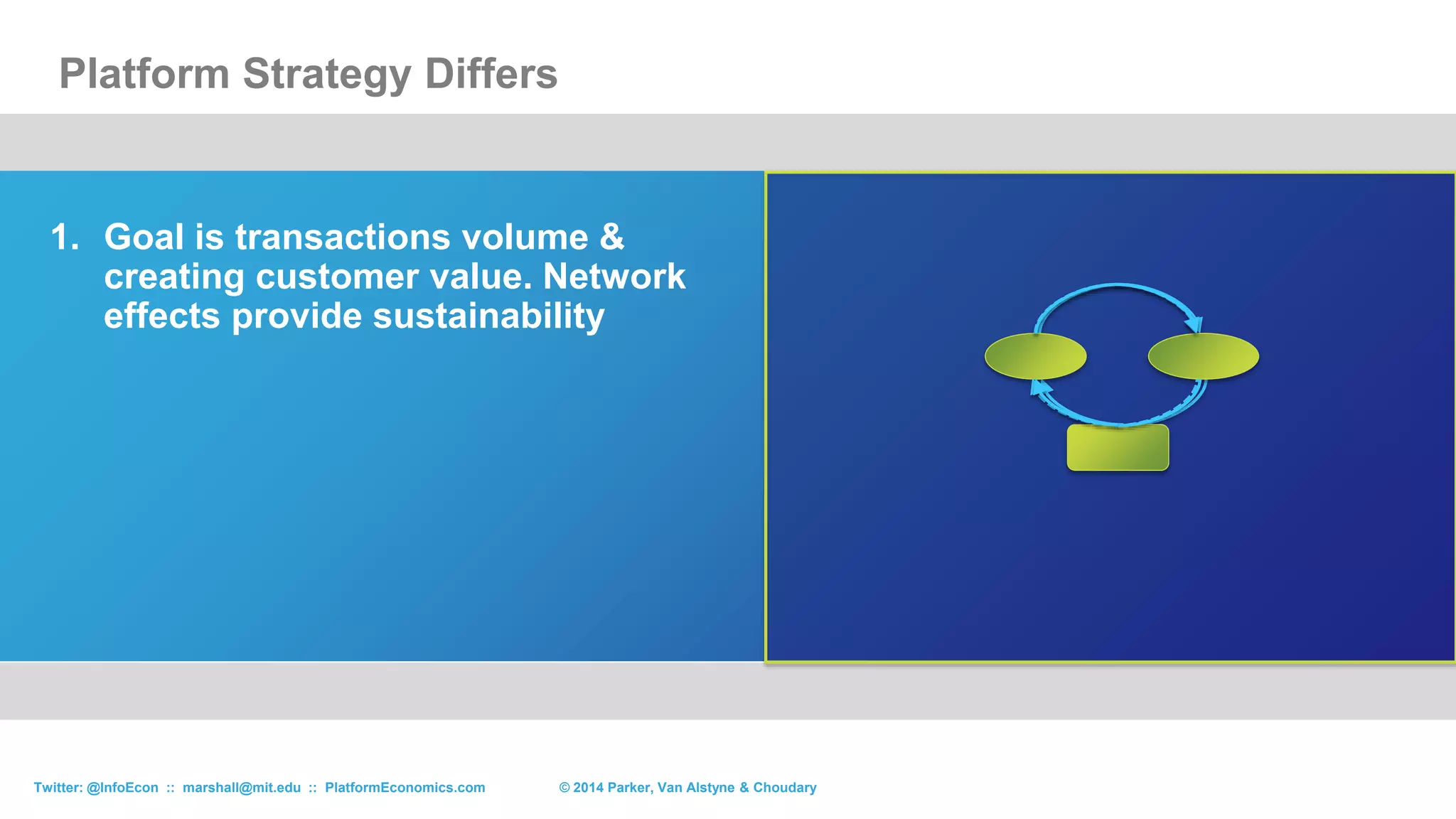 Platform Strategy Differs

1. Goal is transactions volume & creating customer value. Network effects provide sustainability

Twitter: @InfoEcon :: marshall@mit.edu :: PlatformEconomics.com © 2014 Parker, Van Alstyne & Choudary